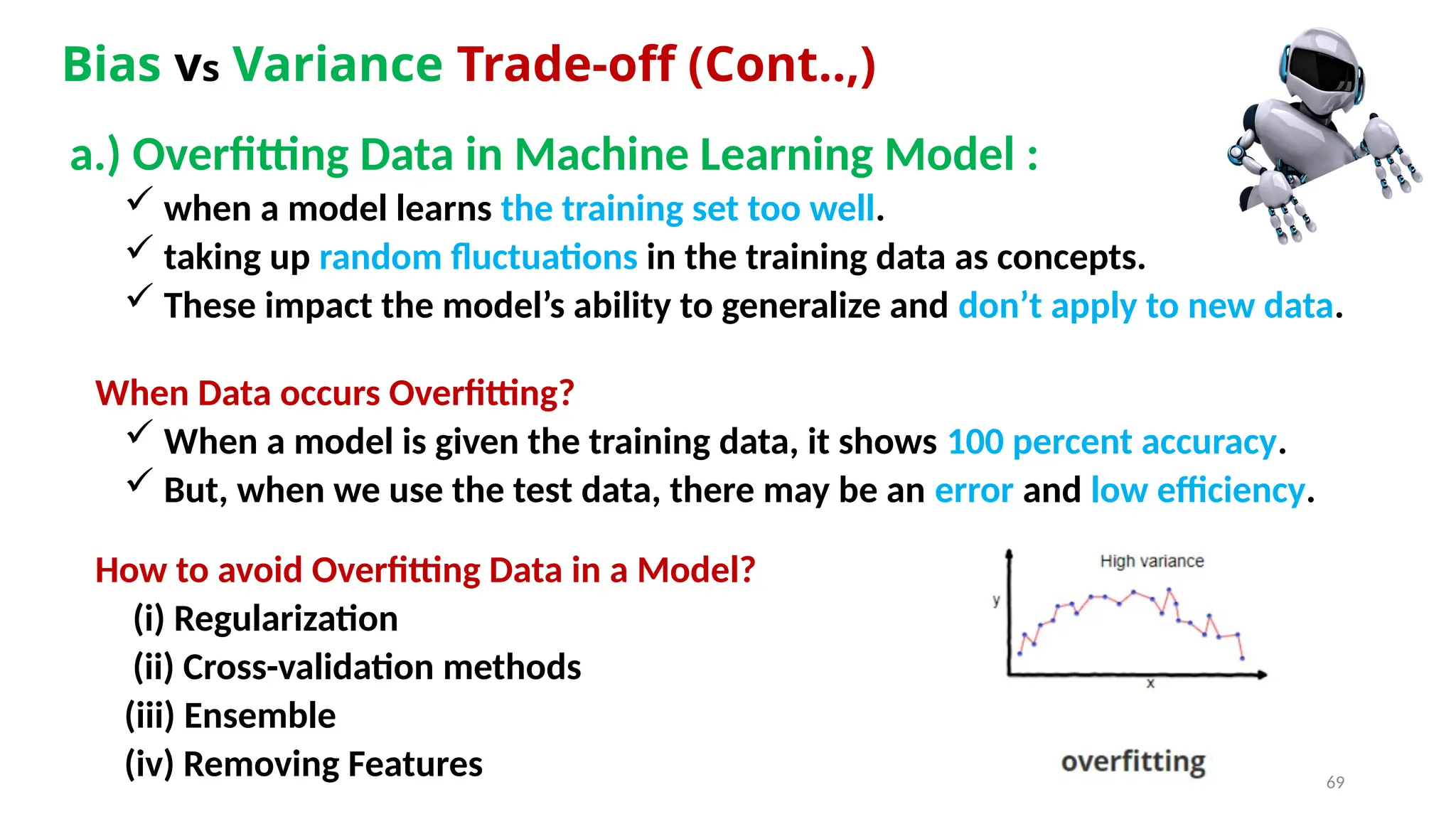 Bias Vs Variance Trade-off (Cont..,)

a.) Overfitting Data in Machine Learning Model :

✓ when a model learns the training set too well.
✓ taking up random fluctuations in the training data as concepts.
✓ These impact the model's ability to generalize and don't apply to new data.

When Data occurs Overfitting?

✓ When a model is given the training data, it shows 100 percent accuracy.
✓ But, when we use the test data, there may be an error and low efficiency.

How to avoid Overfitting Data in a Model?

(i) Regularization
(ii) Cross-validation methods
(iii) Ensemble
(iv) Removing Features

High variance

y

x

overfitting

69